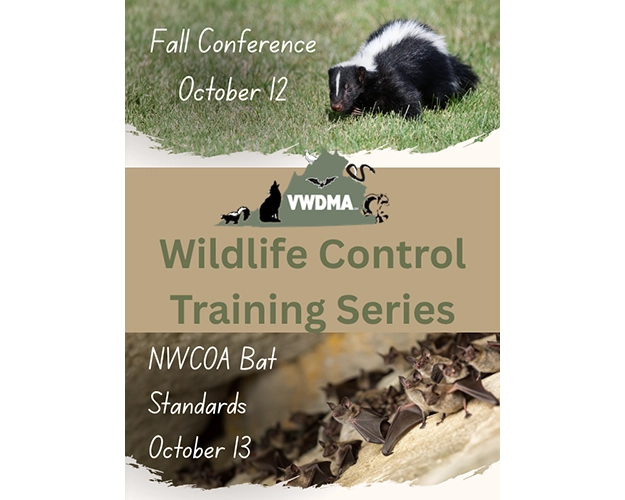 Fall Conference
October 12

VWDMA

Wildlife Control Training Series

NWCOA Bat Standards
October 13